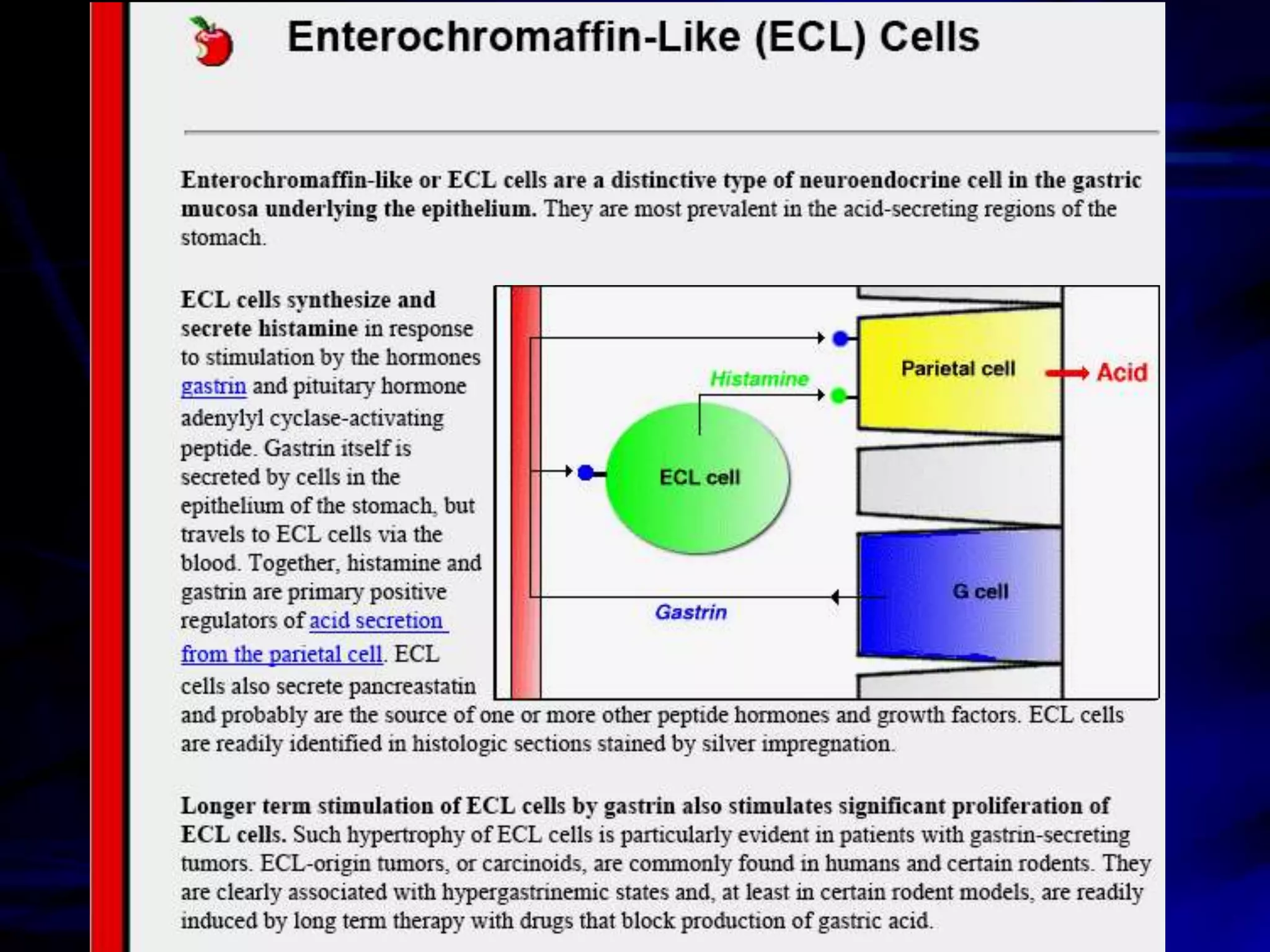 Enterochromaffin-Like (ECL) Cells

Enterochromaffin-like or ECL cells are a distinctive type of neuroendocrine cell in the gastric mucosa underlying the epithelium. They are most prevalent in the acid-secreting regions of the stomach.

ECL cells synthesize and secrete histamine in response to stimulation by the hormones gastrin and pituitary hormone adenylyl cyclase-activating peptide. Gastrin itself is secreted by cells in the epithelium of the stomach, but travels to ECL cells via the blood. Together, histamine and gastrin are primary positive regulators of acid secretion from the parietal cell. ECL cells also secrete pancreastatin and probably are the source of one or more other peptide hormones and growth factors. ECL cells are readily identified in histologic sections stained by silver impregnation.

Histamine

Parietal cell

Acid

ECL cell

G cell

Gastrin

Longer term stimulation of ECL cells by gastrin also stimulates significant proliferation of ECL cells. Such hypertrophy of ECL cells is particularly evident in patients with gastrin-secreting tumors. ECL-origin tumors, or carcinoids, are commonly found in humans and certain rodents. They are clearly associated with hypergastrinemic states and, at least in certain rodent models, are readily induced by long term therapy with drugs that block production of gastric acid.